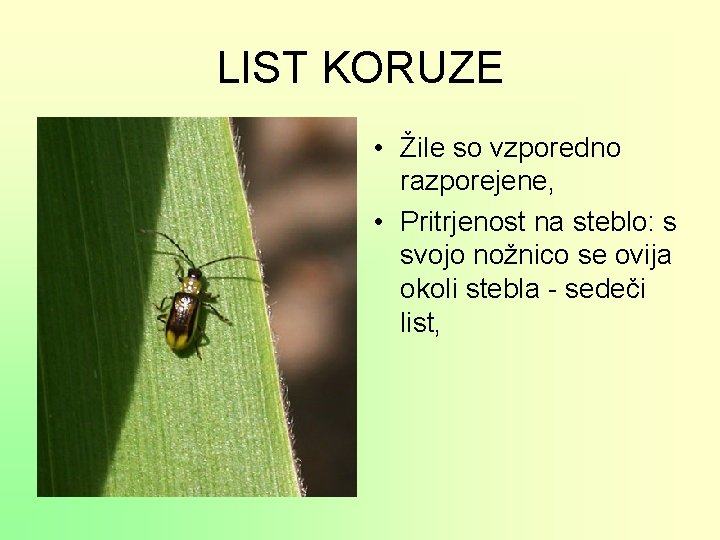 LIST KORUZE

• Žile so vzporedno razporejene,

• Pritrjenost na steblo: s svojo nožnico se ovija okoli stebla - sedeči list,